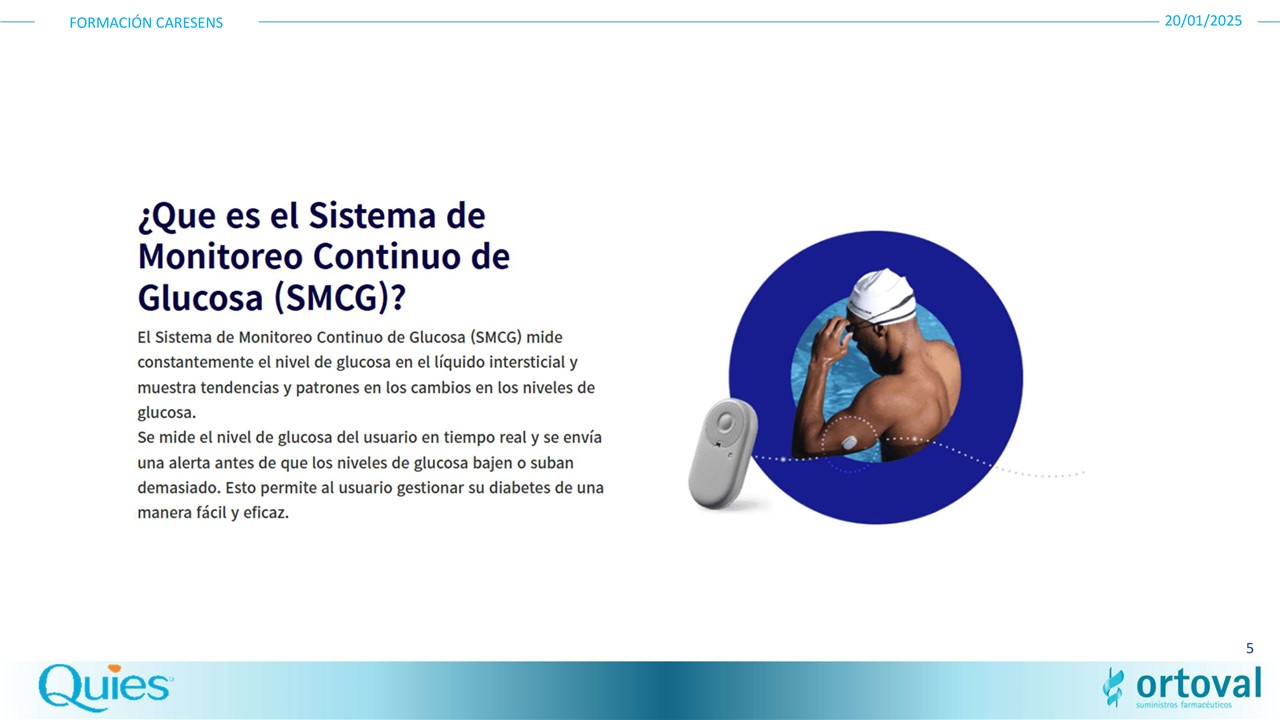 FORMACIÓN CARESENS

20/01/2025

¿Que es el Sistema de Monitoreo Continuo de Glucosa (SMCG)?

El Sistema de Monitoreo Continuo de Glucosa (SMCG) mide constantemente el nivel de glucosa en el líquido intersticial y muestra tendencias y patrones en los cambios en los niveles de glucosa.
Se mide el nivel de glucosa del usuario en tiempo real y se envía una alerta antes de que los niveles de glucosa bajen o suban demasiado. Esto permite al usuario gestionar su diabetes de una manera fácil y eficaz.

5

Quies

ortoval
suministros farmacéuticos